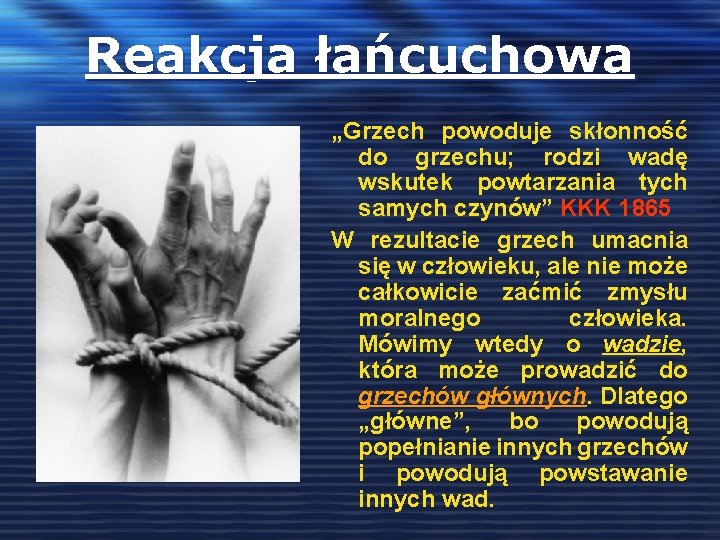 Reakcja łańcuchowa

„Grzech powoduje skłonność do grzechu; rodzi wadę wskutek powtarzania tych samych czynów” KKK 1865

W rezultacie grzech umacnia się w człowieku, ale nie może całkowicie zaćmić zmysłu moralnego człowieka. Mówimy wtedy o wadzie, która może prowadzić do grzechów głównych. Dlatego „główne”, bo powodują popełnianie innych grzechów i powodują powstawanie innych wad.